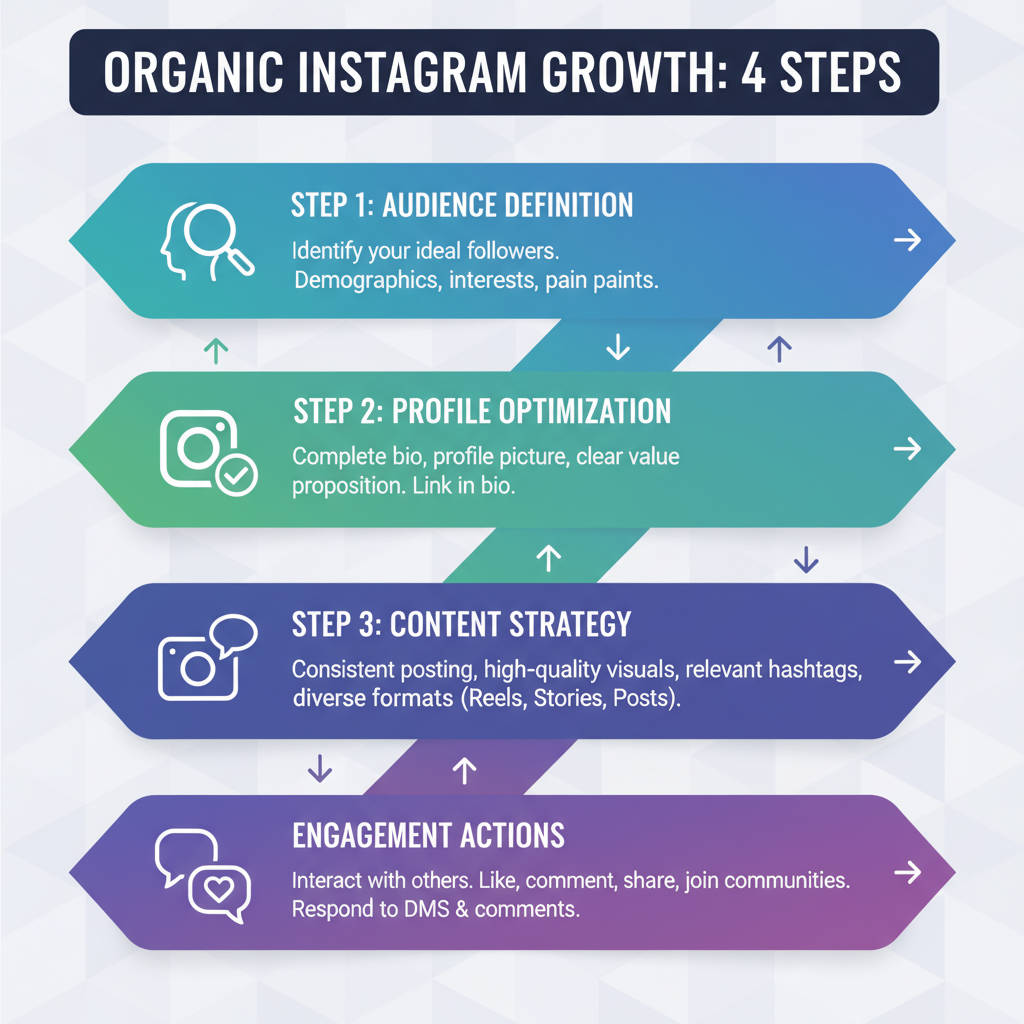 ORGANIC INSTAGRAM GROWTH: 4 STEPS

STEP 1: AUDIENCE DEFINITION

Identify your ideal followers. Demographics, interests, pain paints.

STEP 2: PROFILE OPTIMIZATION

Complete bio, profile picture, clear value proposition. Link in bio.

STEP 3: CONTENT STRATEGY

Consistent posting, high-quality visuals, relevant hashtags, diverse formats (Reels, Stories, Posts).

ENGAGEMENT ACTIONS

Interact with others. Like, comment, share, join communities. Respond to DMS & comments.